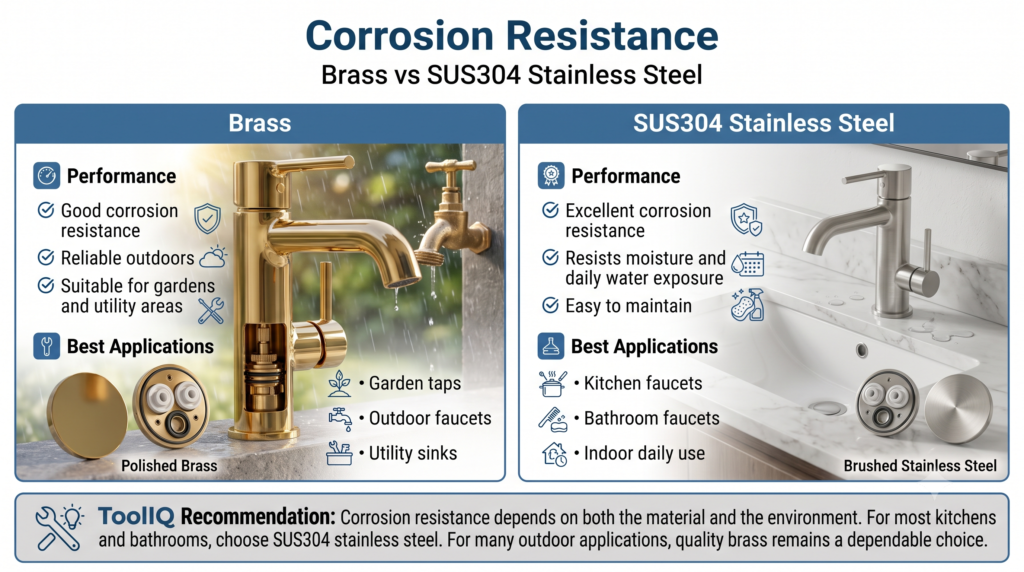 Corrosion Resistance
Brass vs SUS304 Stainless Steel

Brass

Performance
Good corrosion resistance
Reliable outdoors
Suitable for gardens and utility areas

Best Applications
• Garden taps
• Outdoor faucets
• Utility sinks

Polished Brass

SUS304 Stainless Steel

Performance
Excellent corrosion resistance
Resists moisture and daily water exposure
Easy to maintain

Best Applications
• Kitchen faucets
• Bathroom faucets
• Indoor daily use

Brushed Stainless Steel

ToolIQ Recommendation: Corrosion resistance depends on both the material and the environment. For most kitchens and bathrooms, choose SUS304 stainless steel. For many outdoor applications, quality brass remains a dependable choice.